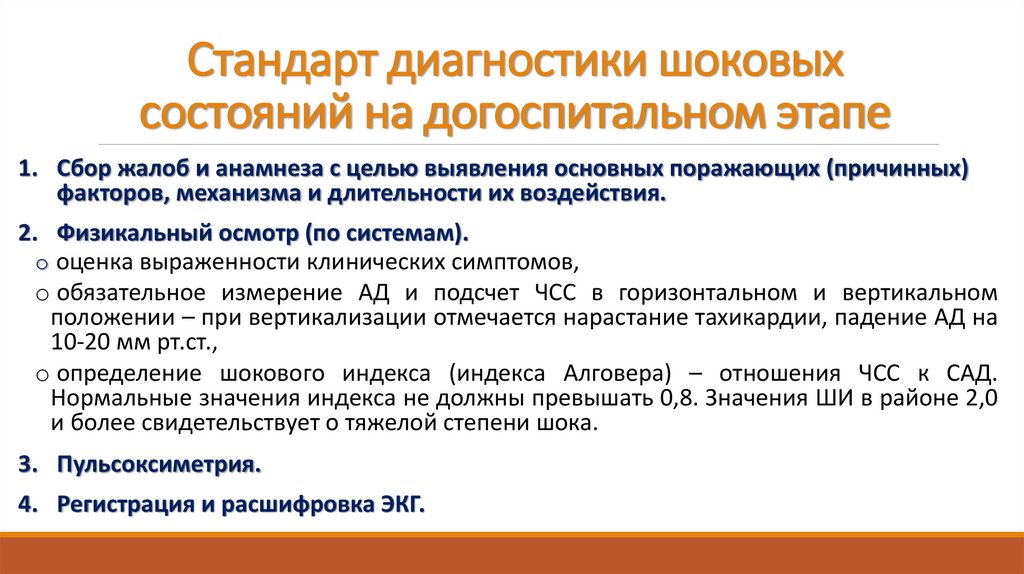 Стандарт диагностики шоковых состояний на догоспитальном этапе

1. Сбор жалоб и анамнеза с целью выявления основных поражающих (причинных) факторов, механизма и длительности их воздействия.

2. Физикальный осмотр (по системам).
o оценка выраженности клинических симптомов,
o обязательное измерение АД и подсчет ЧСС в горизонтальном и вертикальном положении – при вертикализации отмечается нарастание тахикардии, падение АД на 10-20 мм рт.ст.,
o определение шокового индекса (индекса Алговера) – отношения ЧСС к САД. Нормальные значения индекса не должны превышать 0,8. Значения ШИ в районе 2,0 и более свидетельствует о тяжелой степени шока.

3. Пульсоксиметрия.

4. Регистрация и расшифровка ЭКГ.